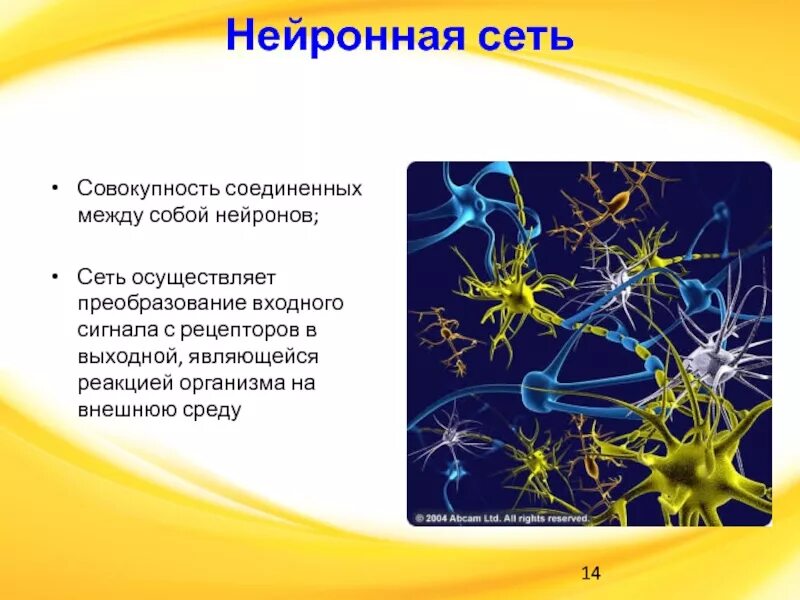 Нейронная сеть

• Совокупность соединенных между собой нейронов;

• Сеть осуществляет преобразование входного сигнала с рецепторов в выходной, являющейся реакцией организма на внешнюю среду

© 2004 Abcam Ltd. All rights reserved.

14